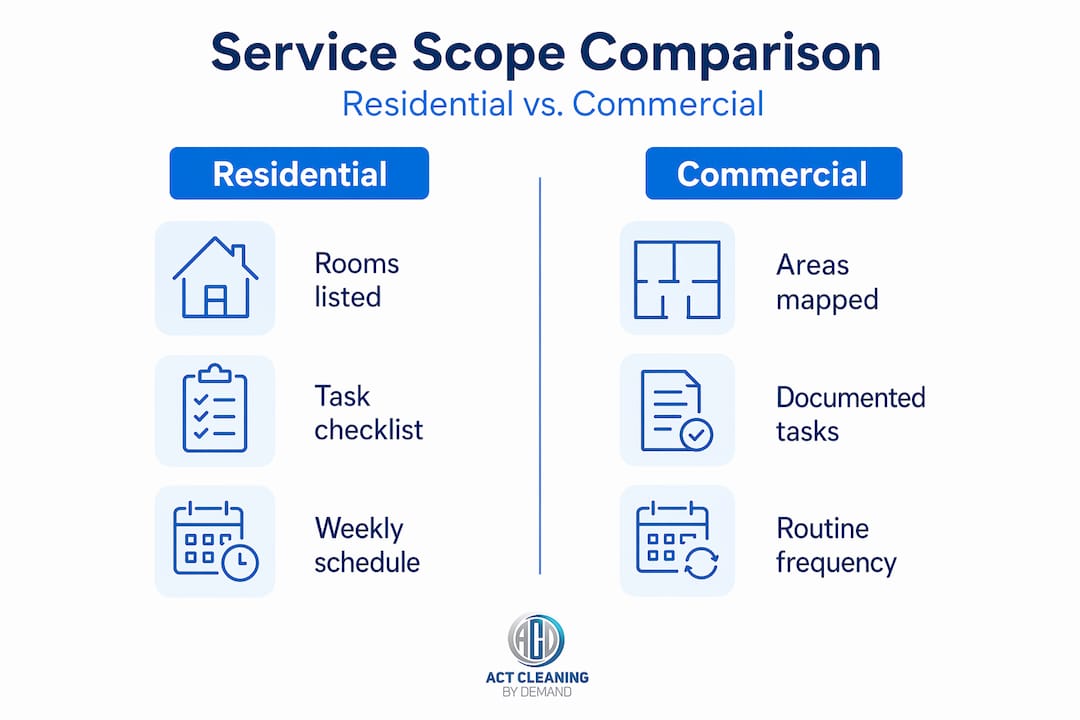 Service Scope Comparison

Residential vs. Commercial

Residential

Rooms listed

Task checklist

Weekly schedule

Commercial

Areas mapped

Documented tasks

Routine frequency

ACT

ACT CLEANING
BY DEMAND